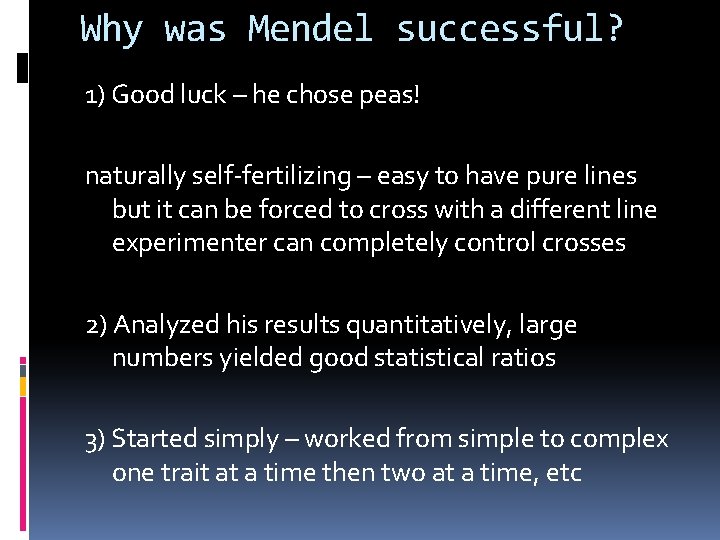 Why was Mendel successful?

1) Good luck – he chose peas!

naturally self-fertilizing – easy to have pure lines but it can be forced to cross with a different line experimenter can completely control crosses

2) Analyzed his results quantitatively, large numbers yielded good statistical ratios

3) Started simply – worked from simple to complex one trait at a time then two at a time, etc